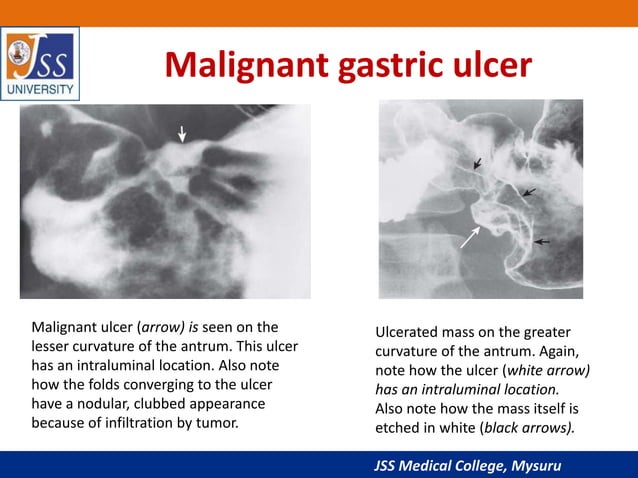 JSS UNIVERSITY

Malignant gastric ulcer

Malignant ulcer (arrow) is seen on the lesser curvature of the antrum. This ulcer has an intraluminal location. Also note how the folds converging to the ulcer have a nodular, clubbed appearance because of infiltration by tumor.

Ulcerated mass on the greater curvature of the antrum. Again, note how the ulcer (white arrow) has an intraluminal location. Also note how the mass itself is etched in white (black arrows).

JSS Medical College, Mysuru